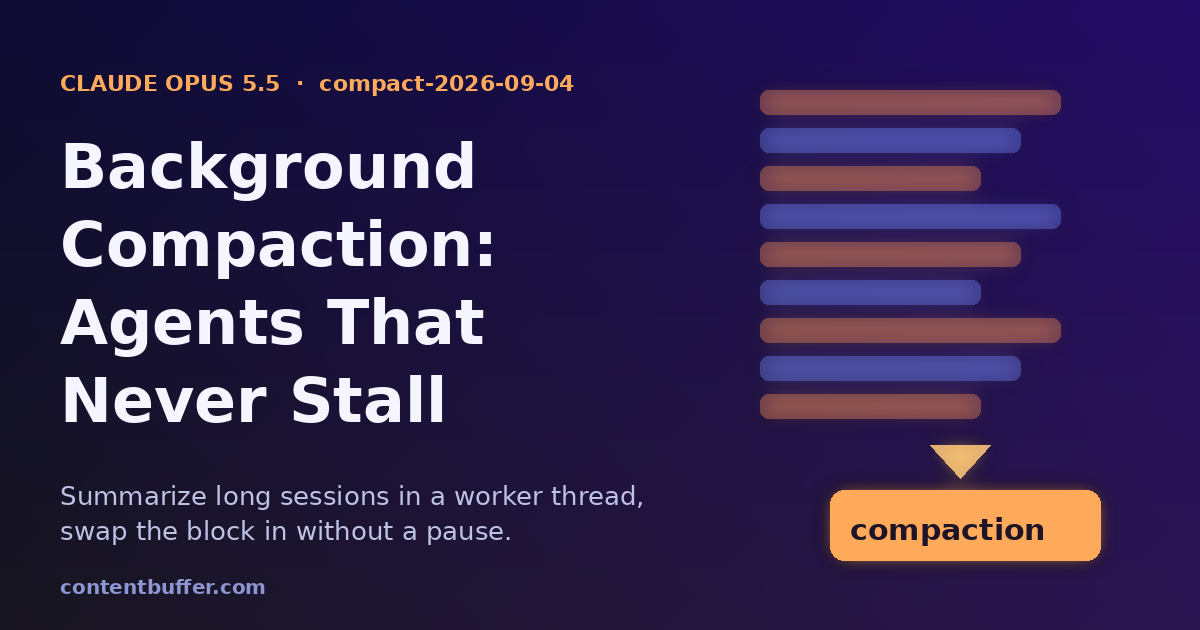 CLAUDE OPUS 5.5 · compact-2026-09-04

Background Compaction: Agents That Never Stall

Summarize long sessions in a worker thread, swap the block in without a pause.

contentbuffer.com

compaction